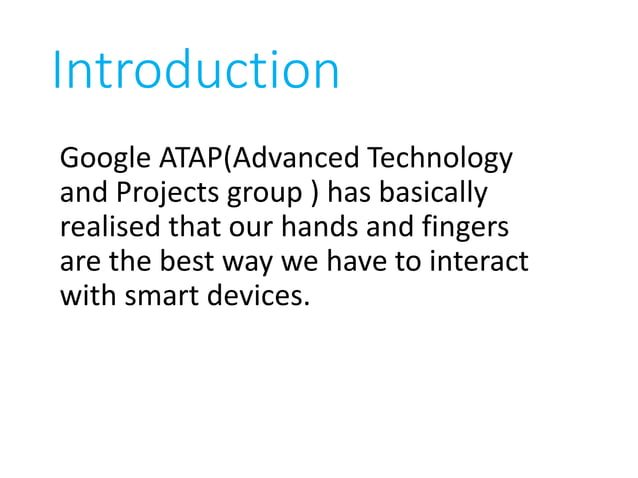 Introduction

Google ATAP(Advanced Technology and Projects group ) has basically realised that our hands and fingers are the best way we have to interact with smart devices.